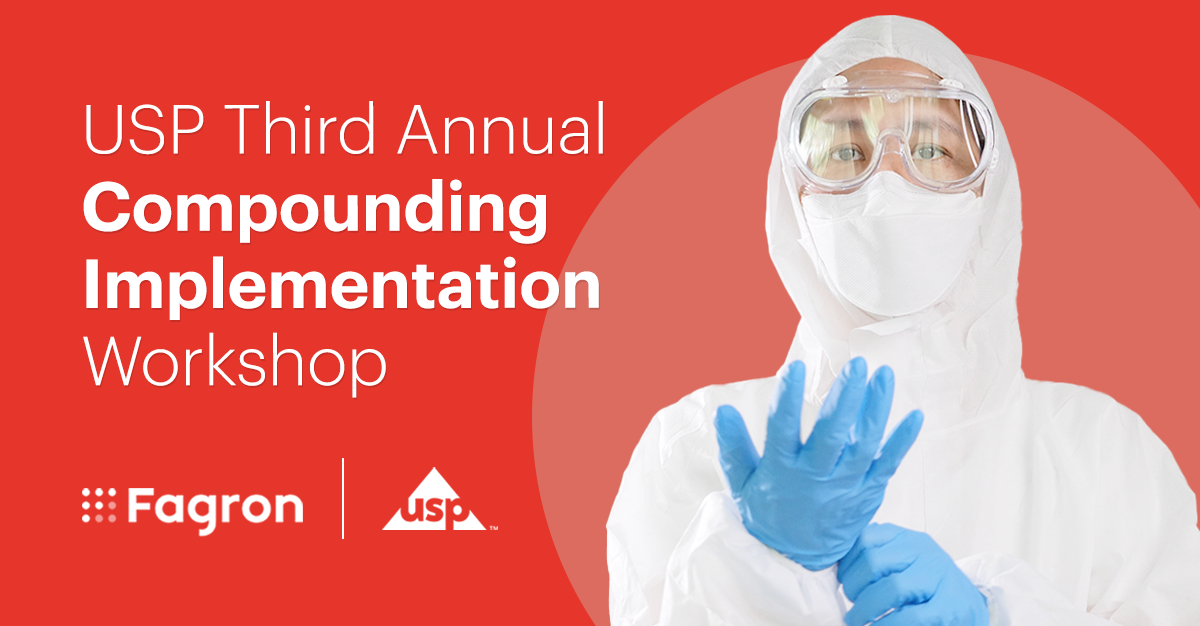 USP Third Annual
Compounding
Implementation
Workshop

Fagron

USP™